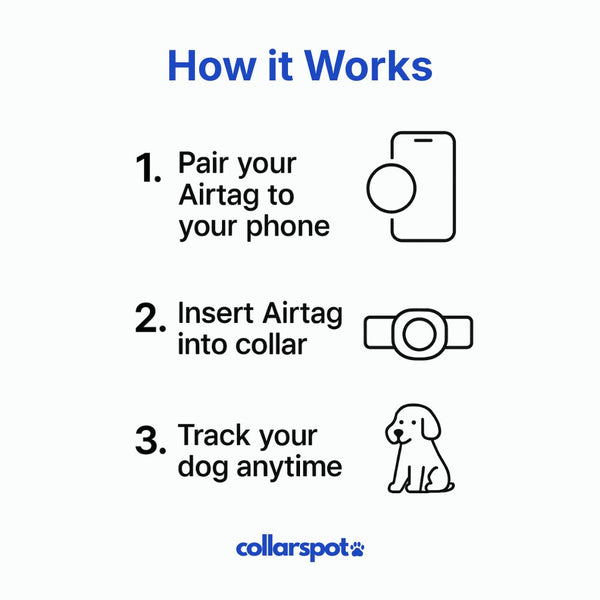 How it Works

1. Pair your Airtag to your phone

2. Insert Airtag into collar

3. Track your dog anytime

collarspot